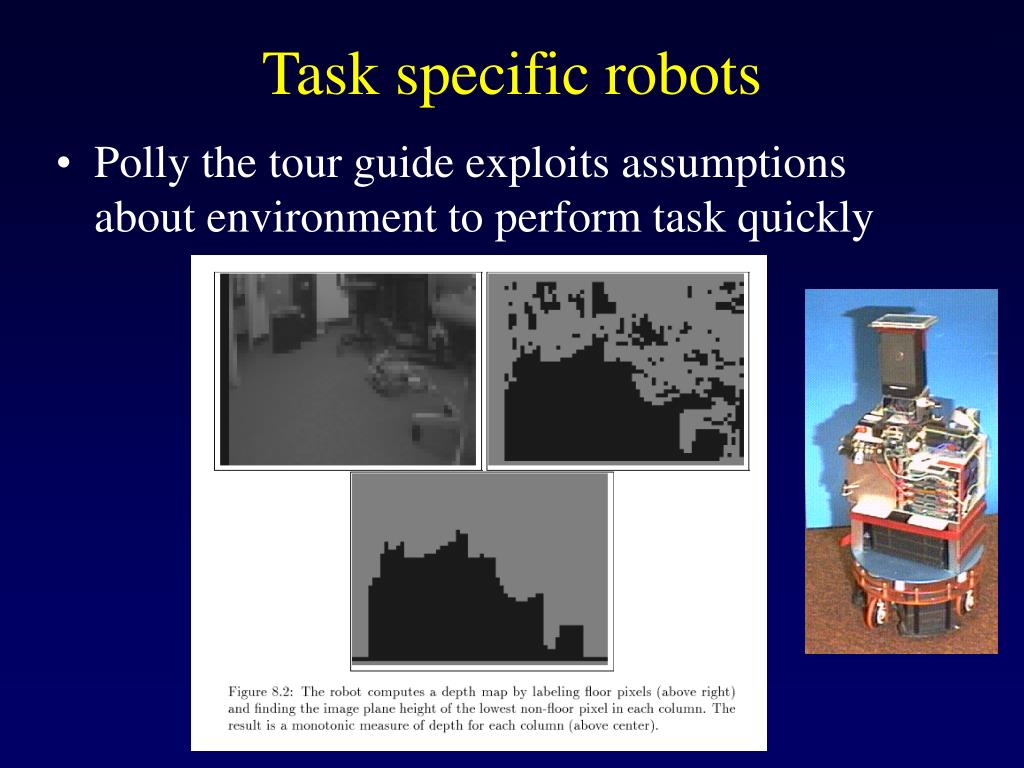 Task specific robots

• Polly the tour guide exploits assumptions about environment to perform task quickly

Figure 8.2: The robot computes a depth map by labeling floor pixels (above right) and finding the image plane height of the lowest non-floor pixel in each column. The result is a monotonic measure of depth for each column (above center).